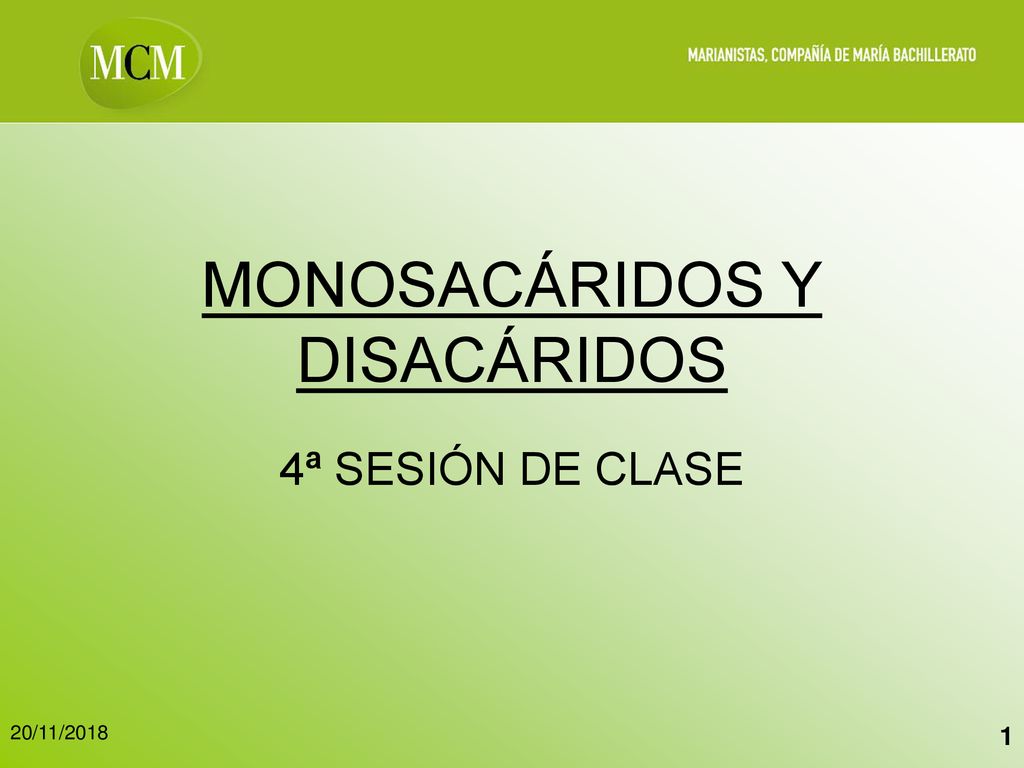 MCM

MARIANISTAS, COMPAÑÍA DE MARÍA BACHILLERATO

MONOSACÁRIDOS Y DISACÁRIDOS

4ª SESIÓN DE CLASE

20/11/2018

1